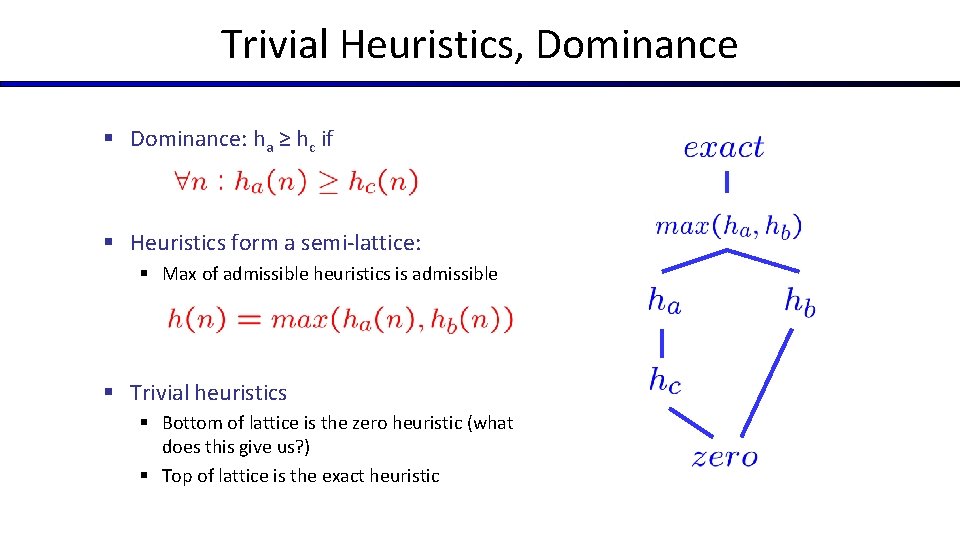 Trivial Heuristics, Dominance

▪ Dominance: $h_a \geq h_c$ if

$\forall n : h_a(n) \geq h_c(n)$

▪ Heuristics form a semi-lattice:

▪ Max of admissible heuristics is admissible

$h(n) = max(h_a(n), h_b(n))$

▪ Trivial heuristics

▪ Bottom of lattice is the zero heuristic (what does this give us?)

▪ Top of lattice is the exact heuristic

$exact$

$max(h_a, h_b)$

$h_a$

$h_b$

$h_c$

$zero$